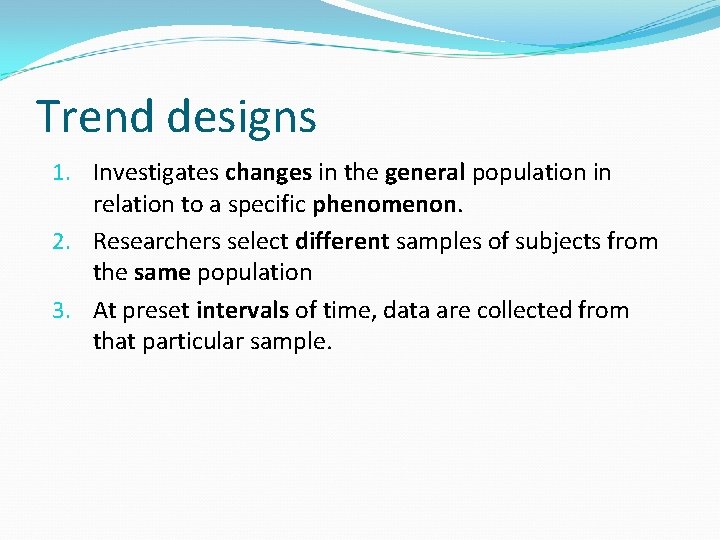 Trend designs

1. Investigates changes in the general population in relation to a specific phenomenon.
2. Researchers select different samples of subjects from the same population
3. At preset intervals of time, data are collected from that particular sample.